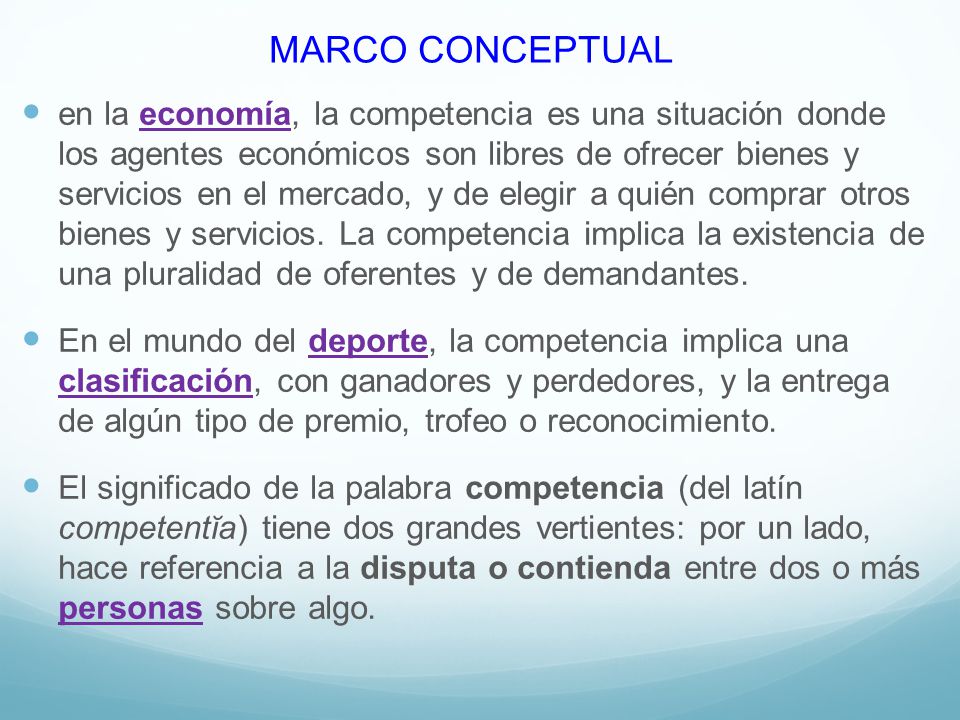 MARCO CONCEPTUAL

en la economía, la competencia es una situación donde los agentes económicos son libres de ofrecer bienes y servicios en el mercado, y de elegir a quién comprar otros bienes y servicios. La competencia implica la existencia de una pluralidad de oferentes y de demandantes.

En el mundo del deporte, la competencia implica una clasificación, con ganadores y perdedores, y la entrega de algún tipo de premio, trofeo o reconocimiento.

El significado de la palabra competencia (del latín competentĭa) tiene dos grandes vertientes: por un lado, hace referencia a la disputa o contienda entre dos o más personas sobre algo.